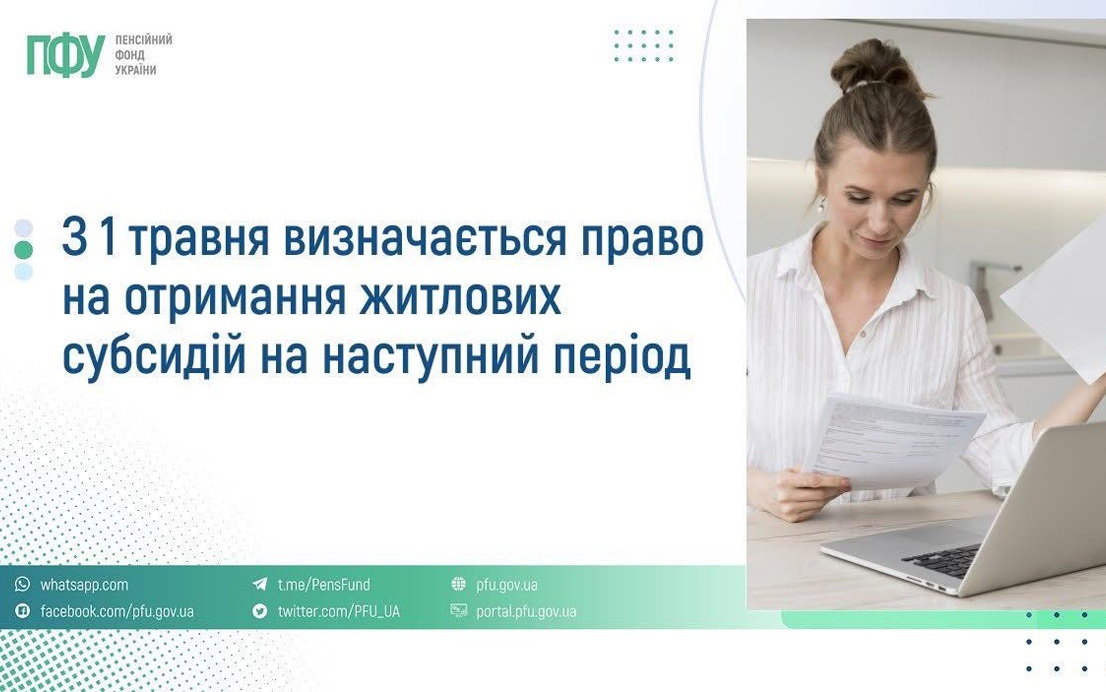 ПФУ ПЕНСІЙНИЙ ФОНД УКРАЇНИ

З 1 травня визначається право на отримання житлових субсидій на наступний період

whatsapp.com
facebook.com/pfu.gov.ua
t.me/PensFund
twitter.com/PFU_UA
pfu.gov.ua
portal.pfu.gov.ua